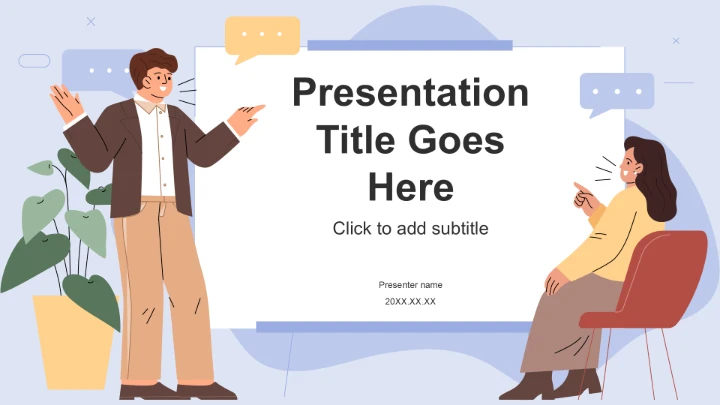 Presentation Title Goes Here

Click to add subtitle

Presenter name

20XX.XX.XX